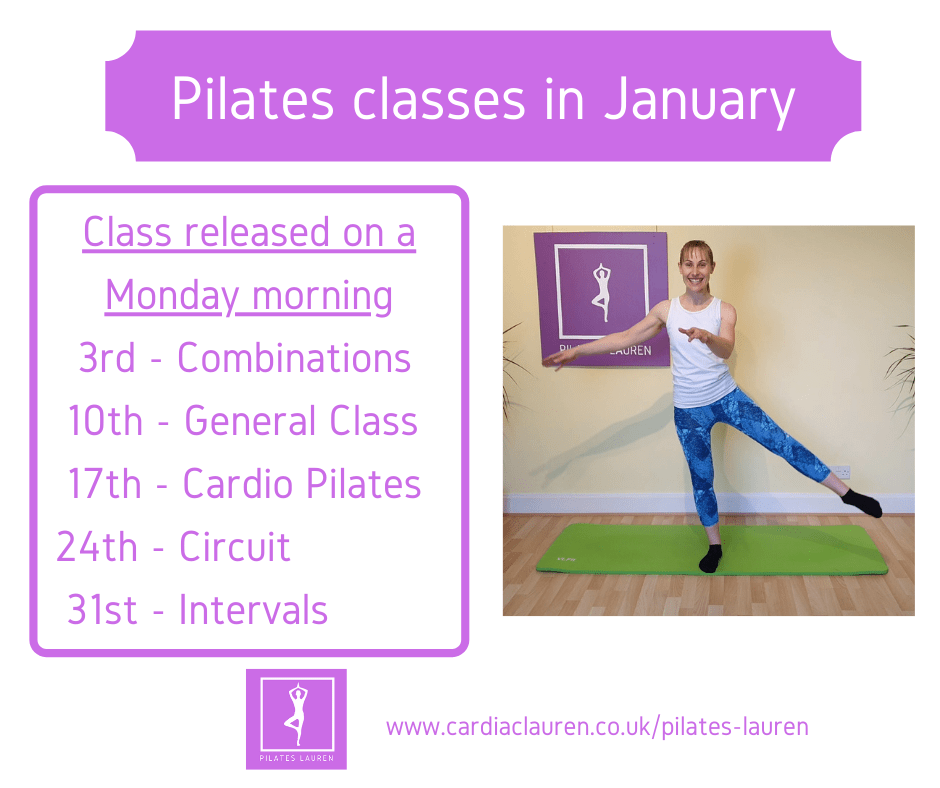 Pilates classes in January

Class released on a Monday morning

3rd - Combinations

10th - General Class

17th - Cardio Pilates

24th - Circuit

31st - Intervals

PILATES LAUREN

PILATES LAUREN

www.cardiaclauren.co.uk/pilates-lauren